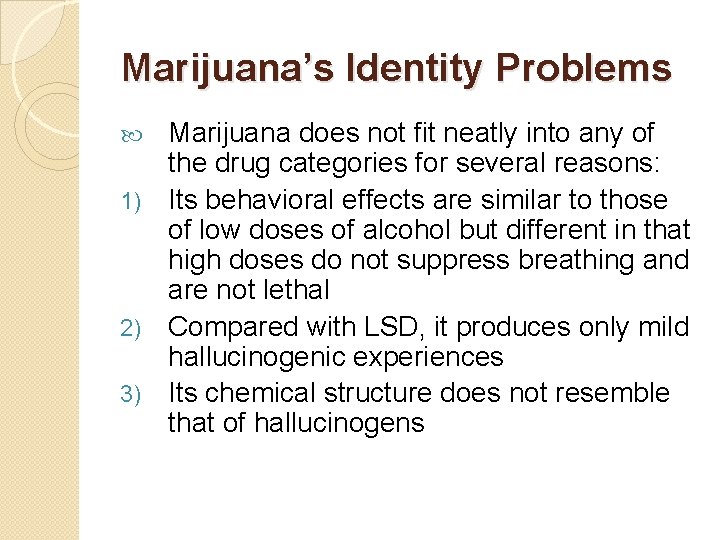 Marijuana's Identity Problems

Marijuana does not fit neatly into any of the drug categories for several reasons:

1) Its behavioral effects are similar to those of low doses of alcohol but different in that high doses do not suppress breathing and are not lethal

2) Compared with LSD, it produces only mild hallucinogenic experiences

3) Its chemical structure does not resemble that of hallucinogens